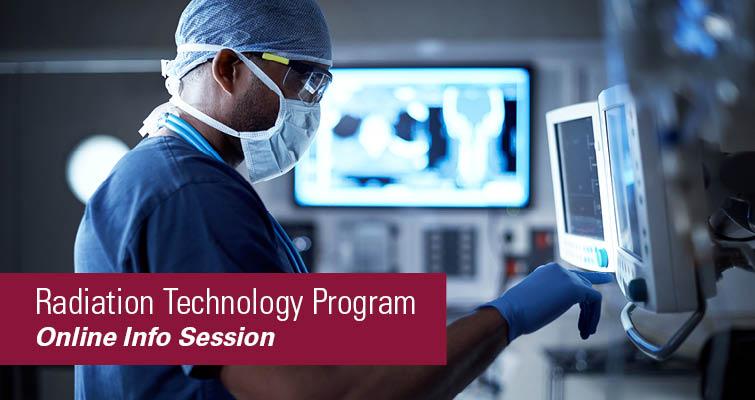 Radiation Technology Program
Online Info Session